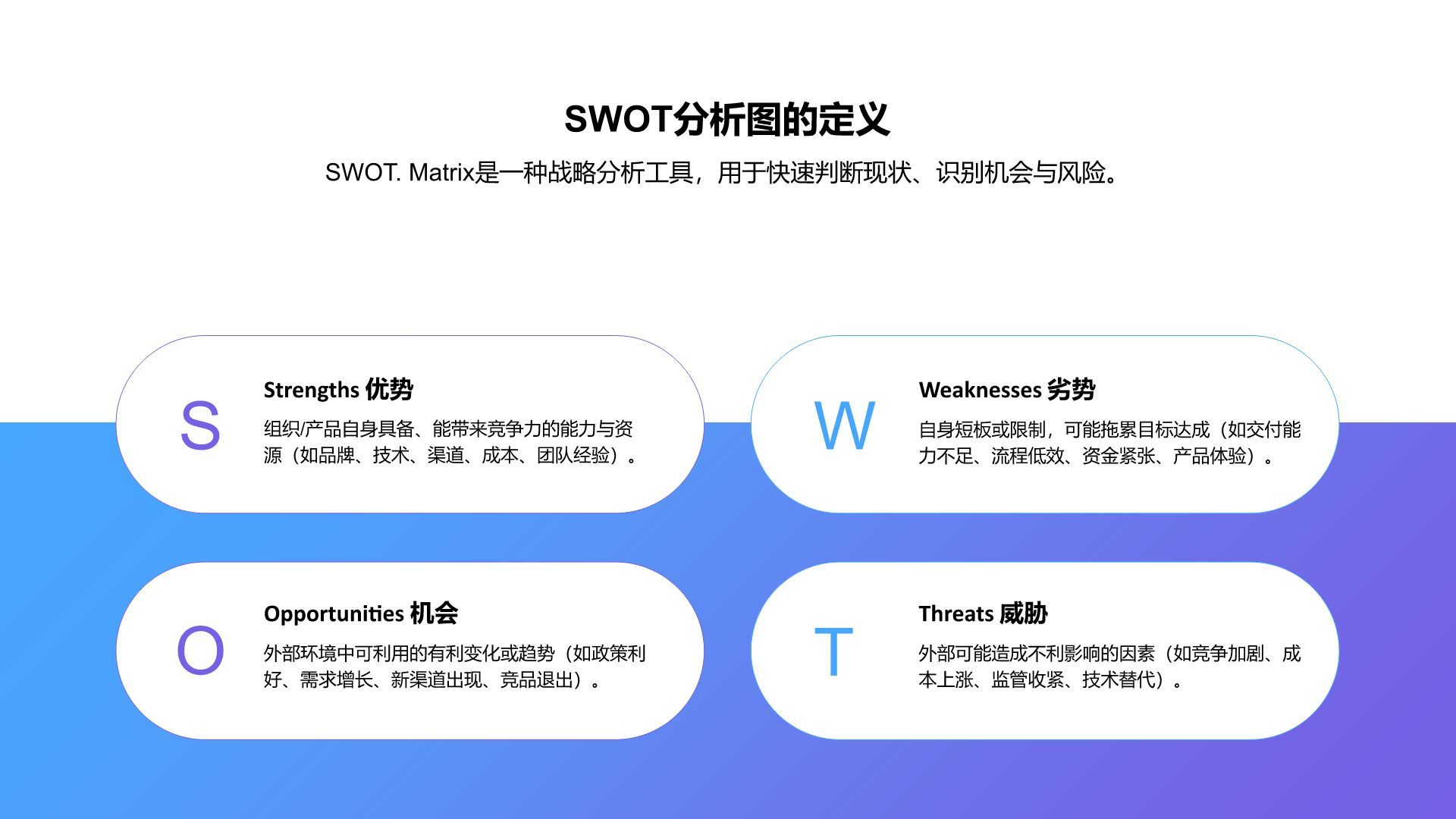 SWOT分析图的定义

SWOT. Matrix是一种战略分析工具，用于快速判断现状、识别机会与风险。

S

Strengths 优势

组织/产品自身具备、能带来竞争力的能力与资源（如品牌、技术、渠道、成本、团队经验）。

W

Weaknesses 劣势

自身短板或限制，可能拖累目标达成（如交付能力不足、流程低效、资金紧张、产品体验）。

O

Opportunities 机会

外部环境中可利用的有利变化或趋势（如政策利好、需求增长、新渠道出现、竞品退出）。

T

Threats 威胁

外部可能造成不利影响的因素（如竞争加剧、成本上涨、监管收紧、技术替代）。